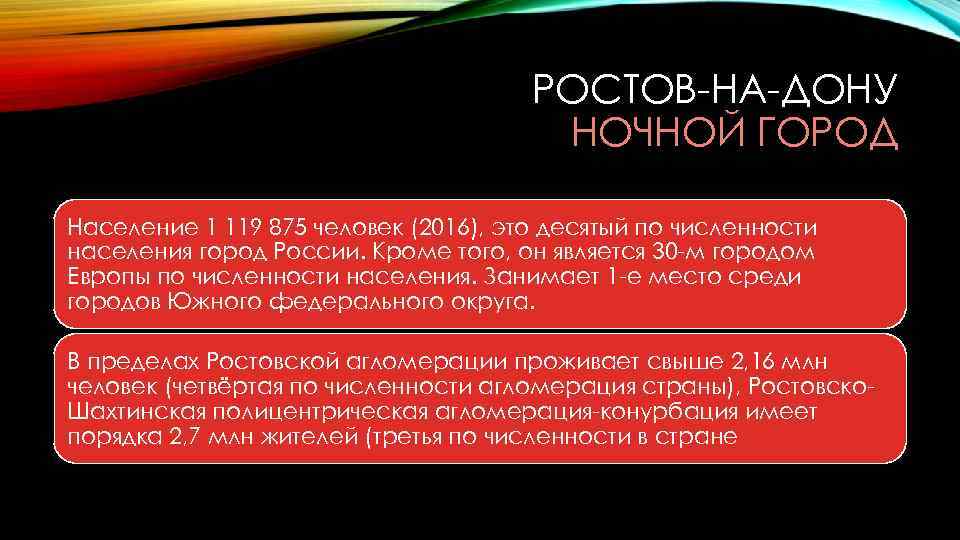 РОСТОВ-НА-ДОНУ
НОЧНОЙ ГОРОД

Население 1 119 875 человек (2016), это десятый по численности населения город России. Кроме того, он является 30-м городом Европы по численности населения. Занимает 1-е место среди городов Южного федерального округа.

В пределах Ростовской агломерации проживает свыше 2,16 млн человек (четвёртая по численности агломерация страны), Ростовско-Шахтинская полицентрическая агломерация-конурбация имеет порядка 2,7 млн жителей (третья по численности в стране